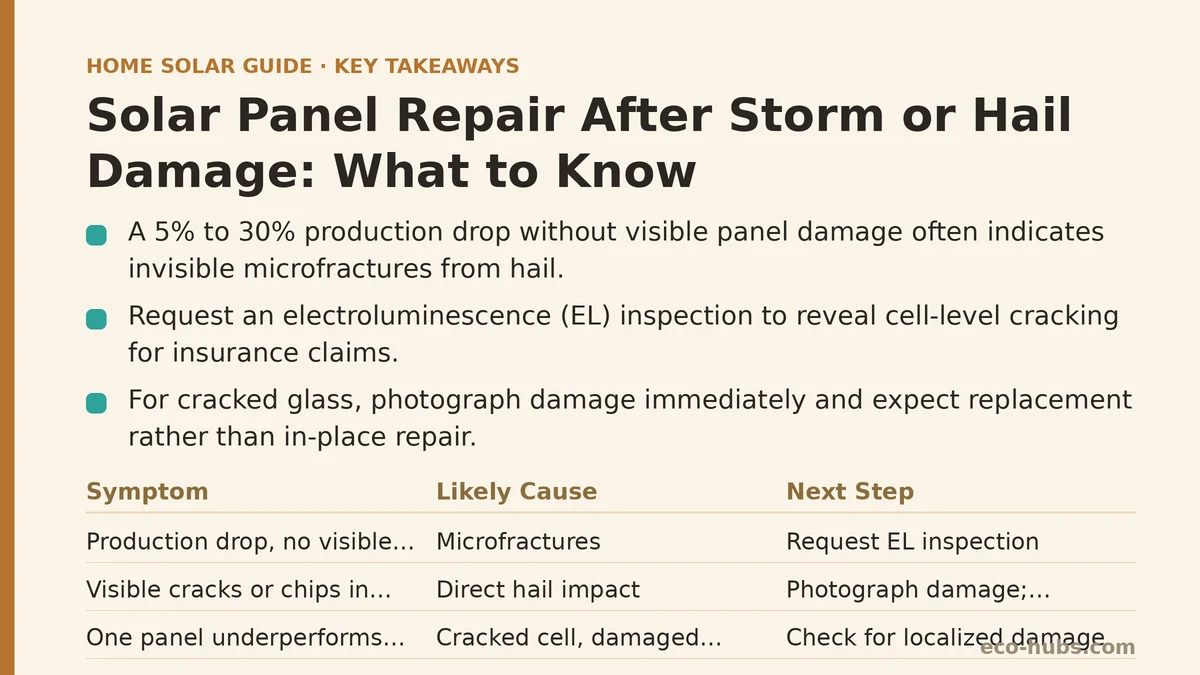 HOME SOLAR GUIDE · KEY TAKEAWAYS

Solar Panel Repair After Storm or Hail Damage: What to Know

• A 5% to 30% production drop without visible panel damage often indicates invisible microfractures from hail.
• Request an electroluminescence (EL) inspection to reveal cell-level cracking for insurance claims.
• For cracked glass, photograph damage immediately and expect replacement rather than in-place repair.

| Symptom | Likely Cause | Next Step |
|---|---|---|
| Production drop, no visible... | Microfractures | Request EL inspection |
| Visible cracks or chips in... | Direct hail impact | Photograph damage;... |
| One panel underperforms... | Cracked cell, damaged... | Check for localized damage |

eco-hubs.com